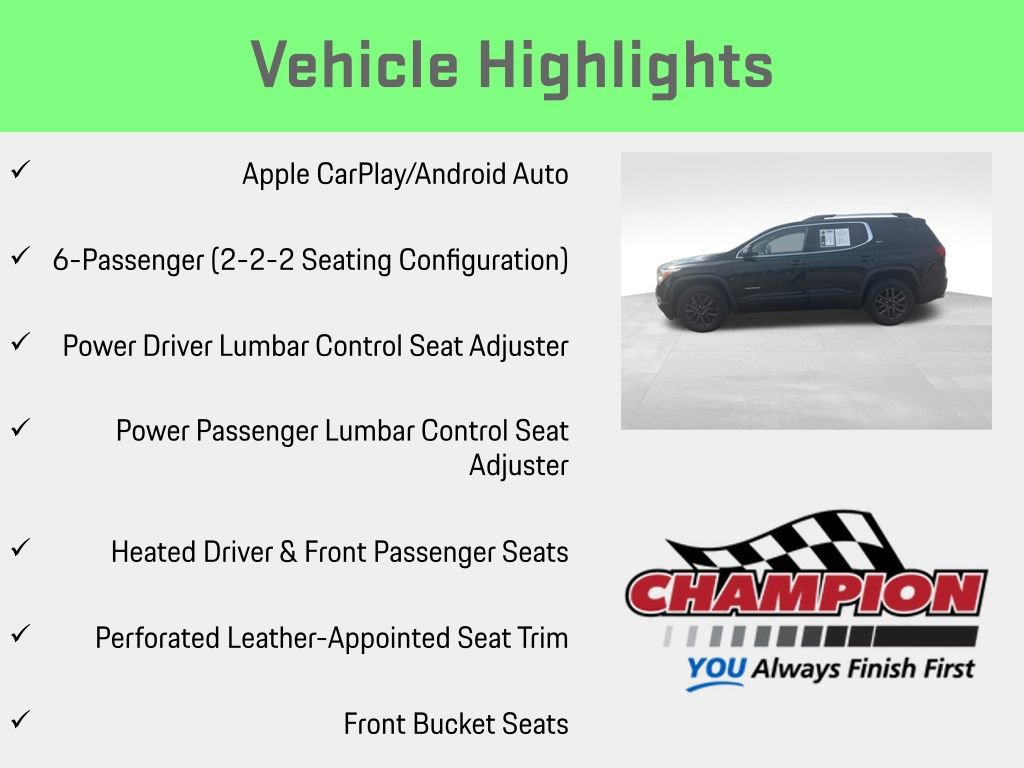 Vehicle Highlights

✓ Apple CarPlay/Android Auto

✓ 6-Passenger (2-2-2 Seating Configuration)

✓ Power Driver Lumbar Control Seat Adjuster

✓ Power Passenger Lumbar Control Seat Adjuster

✓ Heated Driver & Front Passenger Seats

✓ Perforated Leather-Appointed Seat Trim

✓ Front Bucket Seats

CHAMPION
YOU Always Finish First